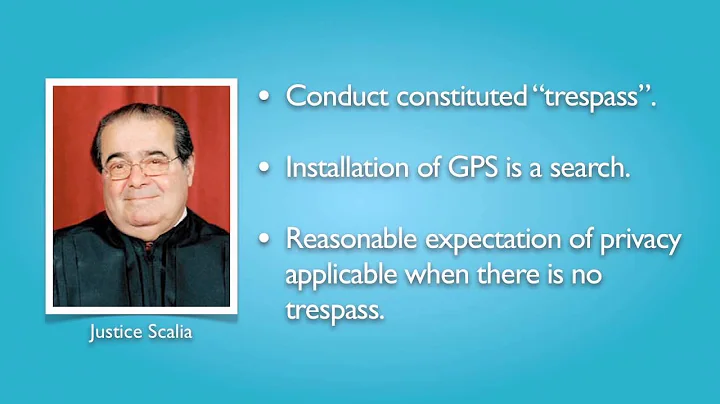 Justice Scalia

• Conduct constituted "trespass".

• Installation of GPS is a search.

• Reasonable expectation of privacy applicable when there is no trespass.